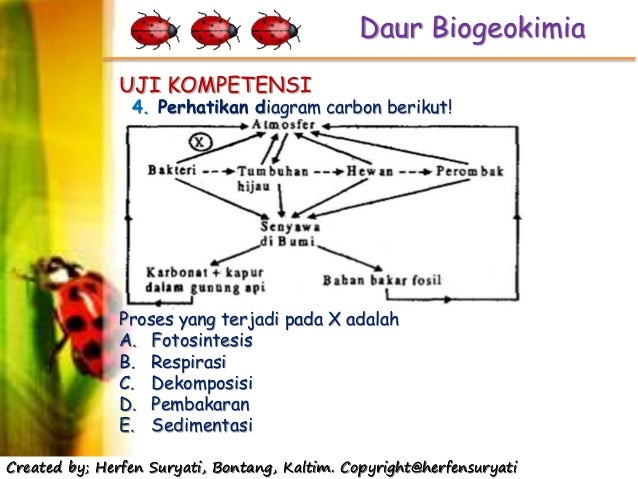 Daur Biogeokimia

UJI KOMPETENSI

4. Perhatikan diagram carbon berikut!

Atmosfer
X
Bakteri
Tumbuhan hijau
Hewan
Perombak
Senyawa di Bumi
Karbonat + kapur dalam gunung api
Bahan bakar fosil

Proses yang terjadi pada X adalah
A. Fotosintesis
B. Respirasi
C. Dekomposisi
D. Pembakaran
E. Sedimentasi

Created by; Herfen Suryati, Bontang, Kaltim. Copyright@herfensuryati